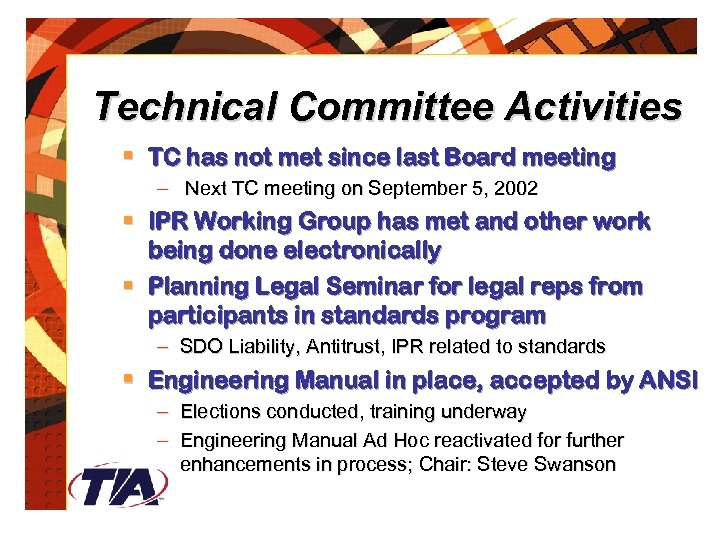 Technical Committee Activities

▪ TC has not met since last Board meeting
– Next TC meeting on September 5, 2002

▪ IPR Working Group has met and other work being done electronically

▪ Planning Legal Seminar for legal reps from participants in standards program
– SDO Liability, Antitrust, IPR related to standards

▪ Engineering Manual in place, accepted by ANSI
– Elections conducted, training underway
– Engineering Manual Ad Hoc reactivated for further enhancements in process; Chair: Steve Swanson

TIA